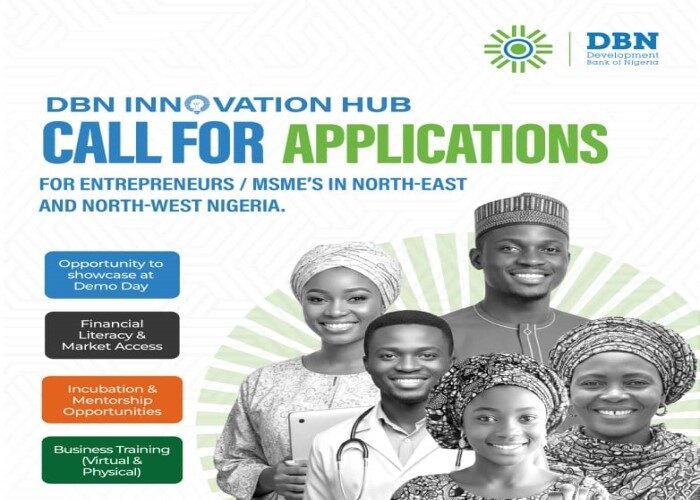 DBN Development Bank of Nigeria

DBN INNOVATION HUB
CALL FOR APPLICATIONS

FOR ENTREPRENEURS / MSME'S IN NORTH-EAST AND NORTH-WEST NIGERIA.

Opportunity to showcase at Demo Day

Financial Literacy & Market Access

Incubation & Mentorship Opportunities

Business Training (Virtual & Physical)